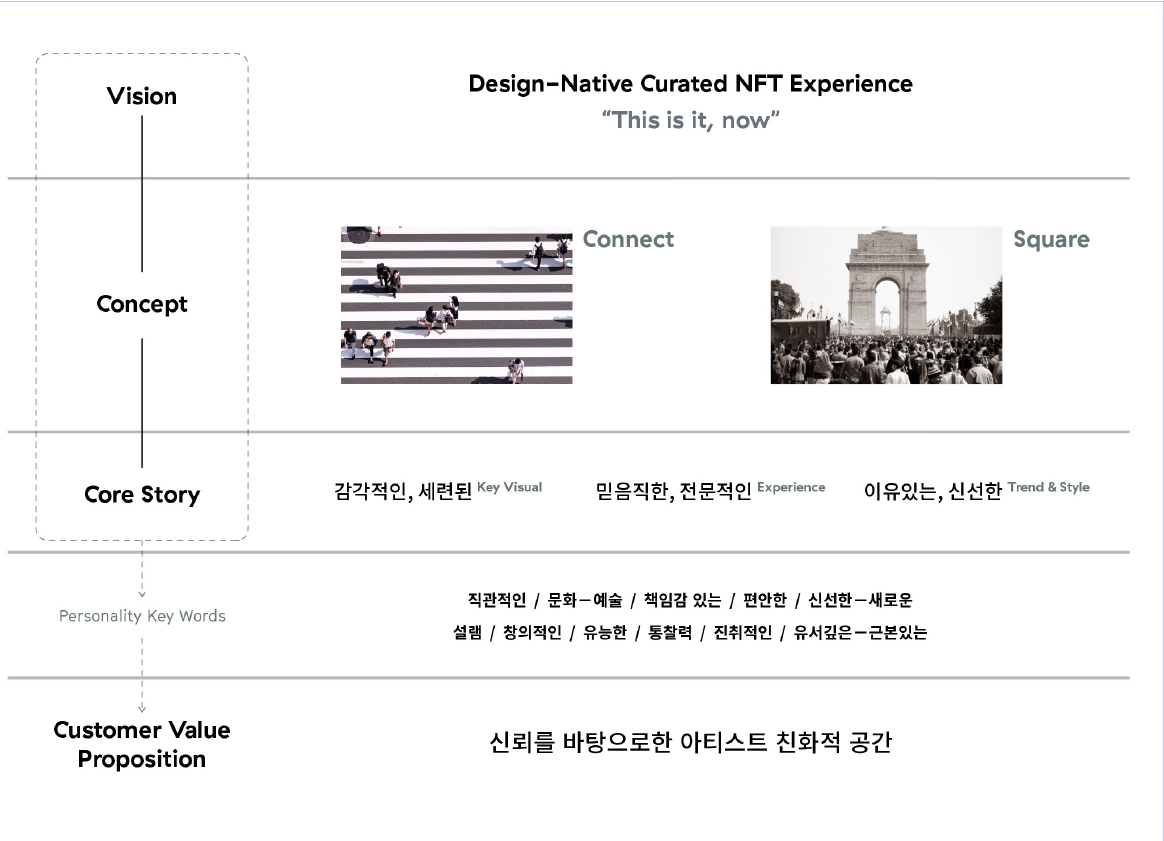 Vision

Design-Native Curated NFT Experience
"This is it, now"

Concept

Connect

Square

Core Story

감각적인, 세련된 Key Visual

믿음직한, 전문적인 Experience

이유있는, 신선한 Trend & Style

Personality Key Words

직관적인 / 문화-예술 / 책임감 있는 / 편안한 / 신선한-새로운
설렘 / 창의적인 / 유능한 / 통찰력 / 진취적인 / 유서깊은-근본있는

Customer Value Proposition

신뢰를 바탕으로한 아티스트 친화적 공간